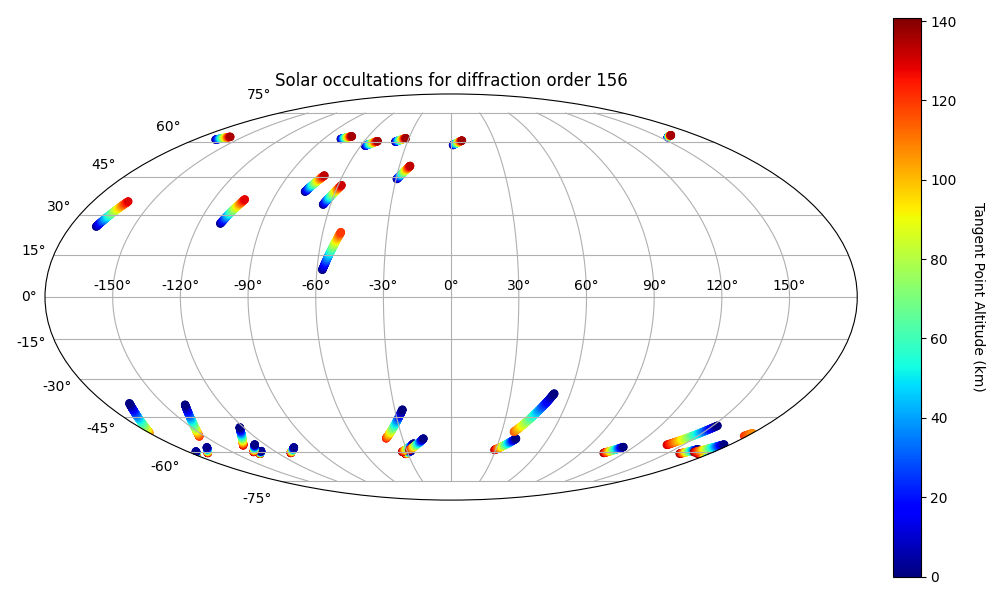 Solar occultations for diffraction order 156

75°
60°
45°
30°
15°
0°
-15°
-30°
-45°
-60°
-75°

-150° -120° -90° -60° -30° 0° 30° 60° 90° 120° 150°

140
120
100
80
60
40
20
0

Tangent Point Altitude (km)